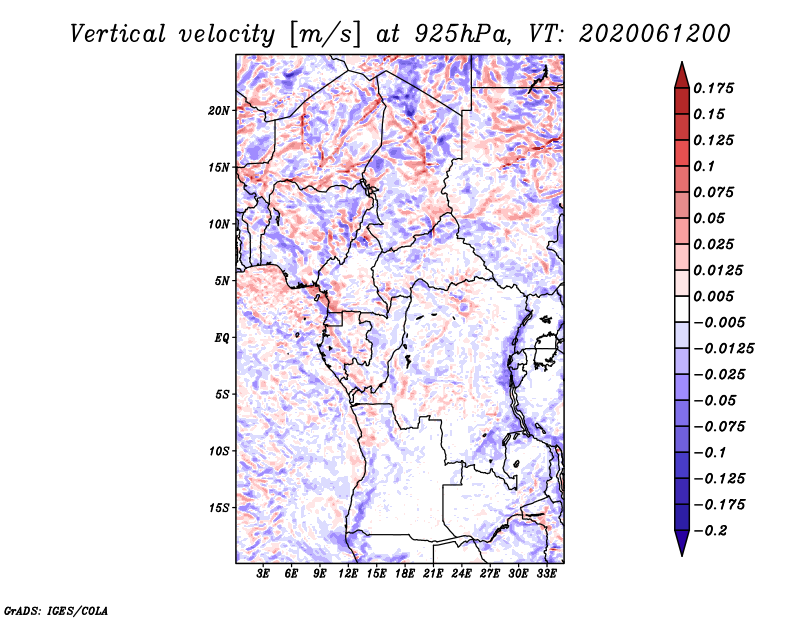 Vertical velocity [m/s] at 925hPa, VT: 2020061200

20N
15N
10N
5N
EQ
5S
10S
15S

3E 6E 9E 12E 15E 18E 21E 24E 27E 30E 33E

0.175
0.15
0.125
0.1
0.075
0.05
0.025
0.0125
0.005
−0.005
−0.0125
−0.025
−0.05
−0.075
−0.1
−0.125
−0.175
−0.2

GrADS: IGES/COLA